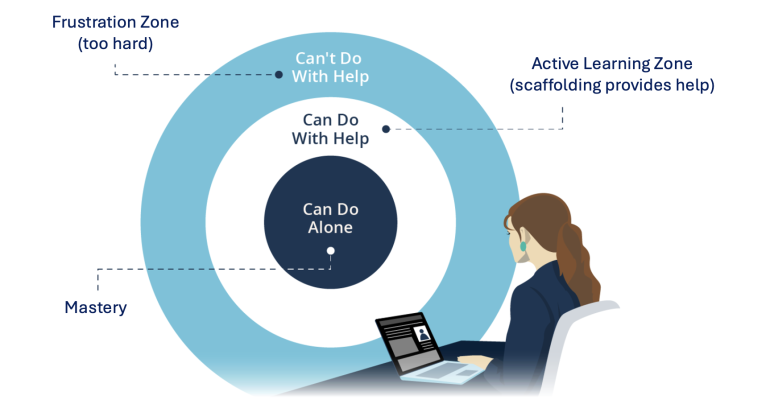 Frustration Zone
(too hard)

Can't Do
With Help

Active Learning Zone
(scaffolding provides help)

Can Do
With Help

Can Do
Alone

Mastery